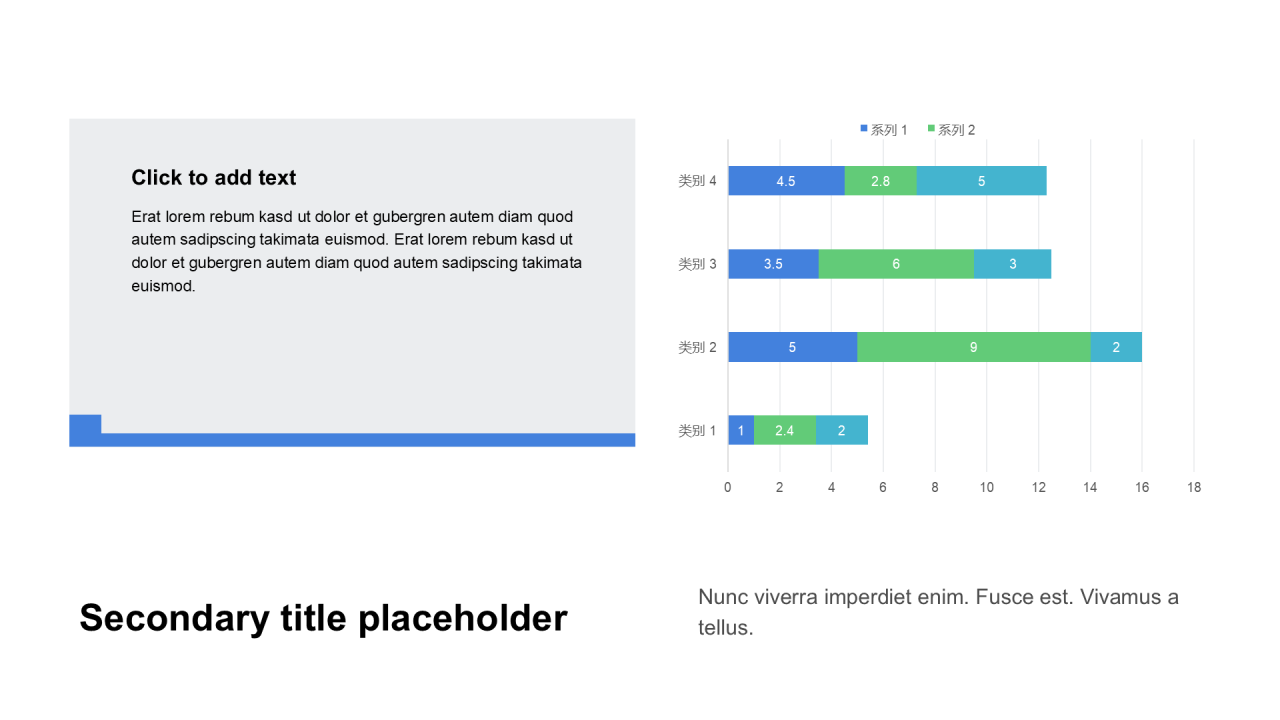 Click to add text

Erat lorem rebum kasd ut dolor et gubergren autem diam quod autem sadipscing takimata euismod. Erat lorem rebum kasd ut dolor et gubergren autem diam quod autem sadipscing takimata euismod.

系列 1 系列 2

类别 4 4.5 2.8 5
类别 3 3.5 6 3
类别 2 5 9 2
类别 1 1 2.4 2

0 2 4 6 8 10 12 14 16 18

Secondary title placeholder

Nunc viverra imperdiet enim. Fusce est. Vivamus a tellus.